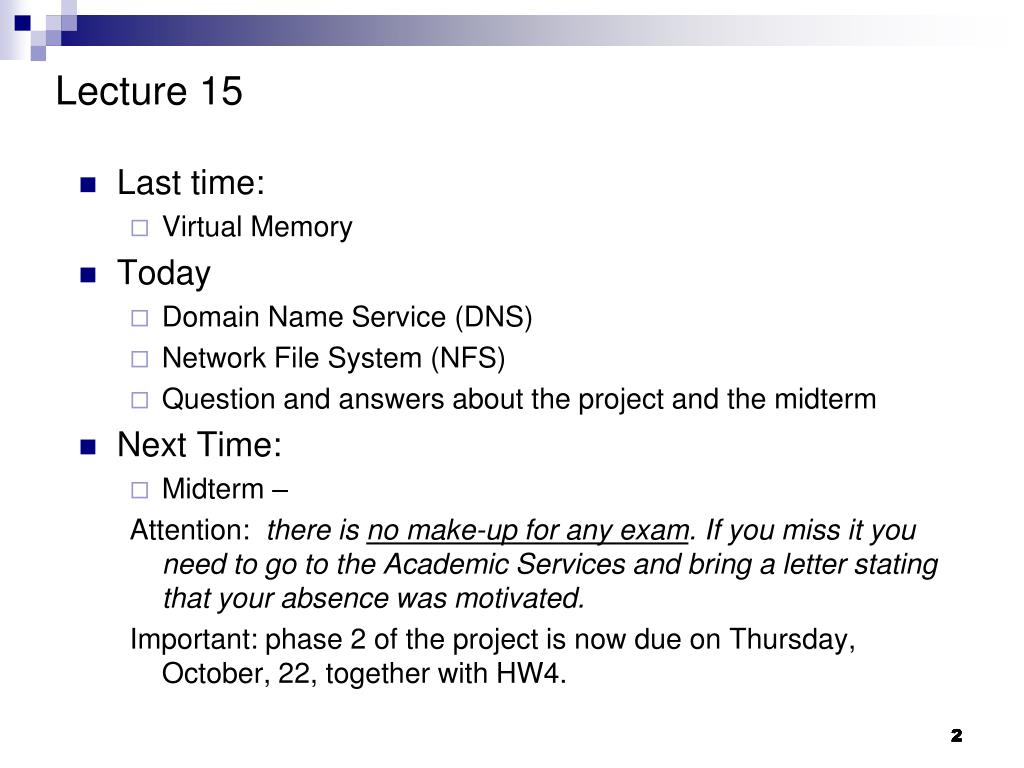 Lecture 15

Last time:

Virtual Memory

Today

Domain Name Service (DNS)

Network File System (NFS)

Question and answers about the project and the midterm

Next Time:

Midterm –

Attention: there is no make-up for any exam. If you miss it you need to go to the Academic Services and bring a letter stating that your absence was motivated.

Important: phase 2 of the project is now due on Thursday, October, 22, together with HW4.

2